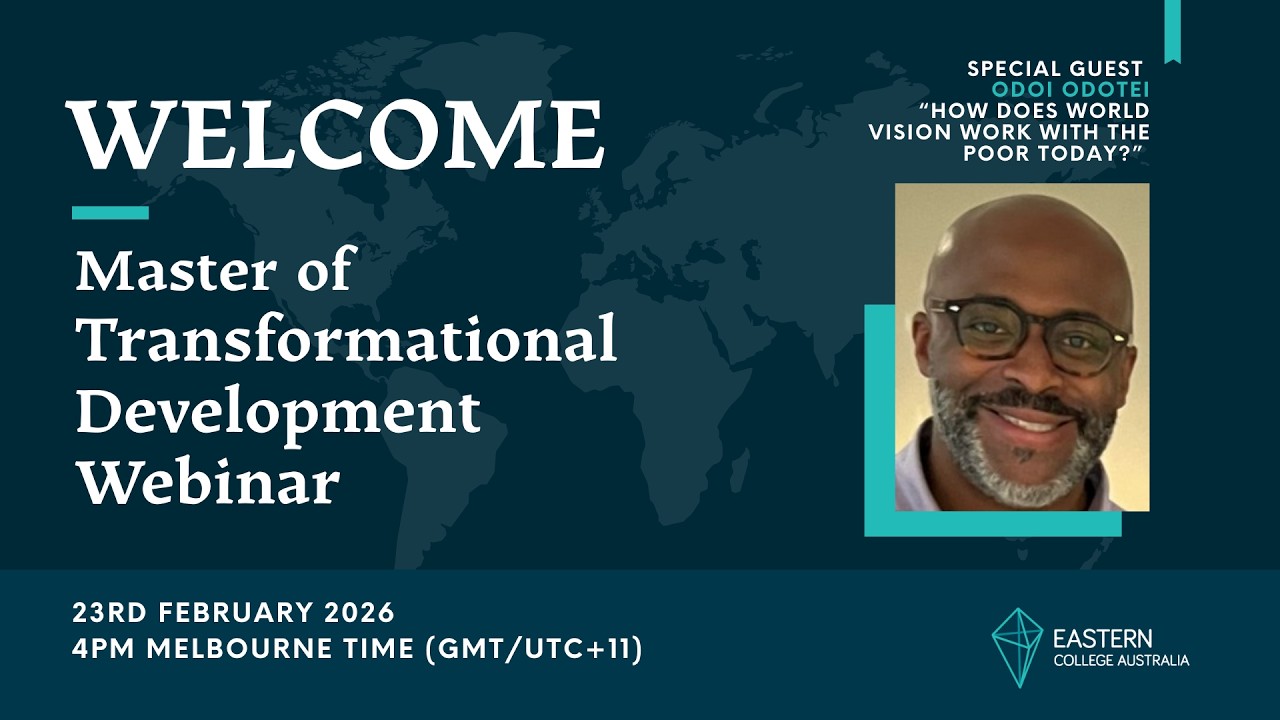 WELCOME

Master of Transformational Development Webinar

SPECIAL GUEST
ODOI ODOTEI
"HOW DOES WORLD VISION WORK WITH THE POOR TODAY?"

23RD FEBRUARY 2026
4PM MELBOURNE TIME (GMT/UTC+11)

EASTERN
COLLEGE AUSTRALIA